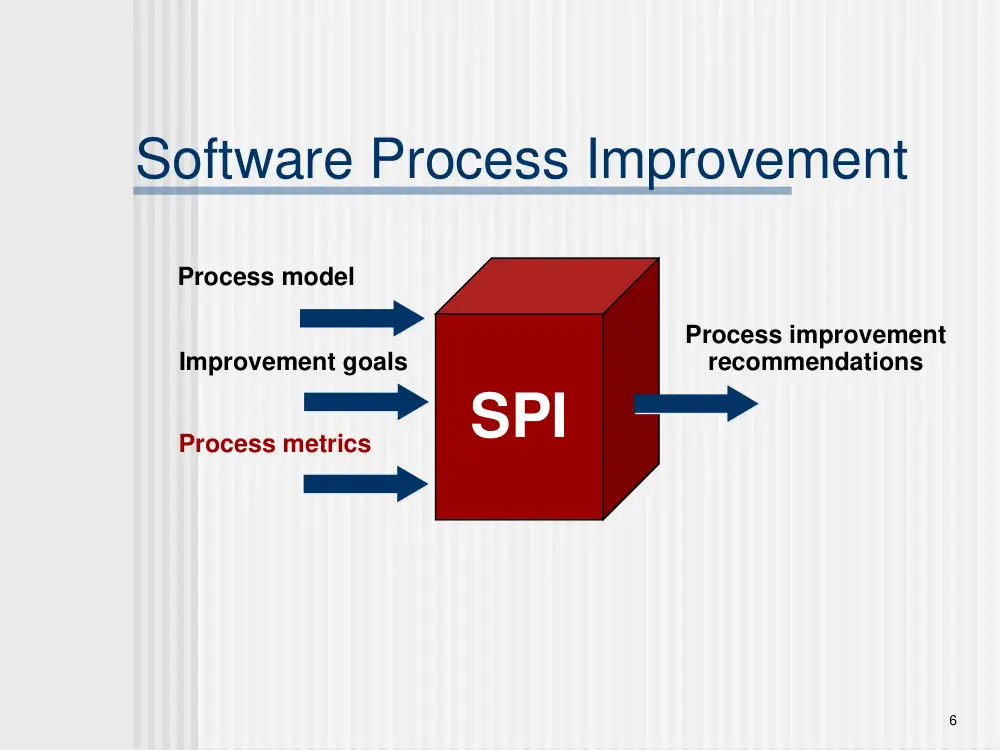 Software Process Improvement

Process model

Improvement goals

Process metrics

SPI

Process improvement recommendations

6